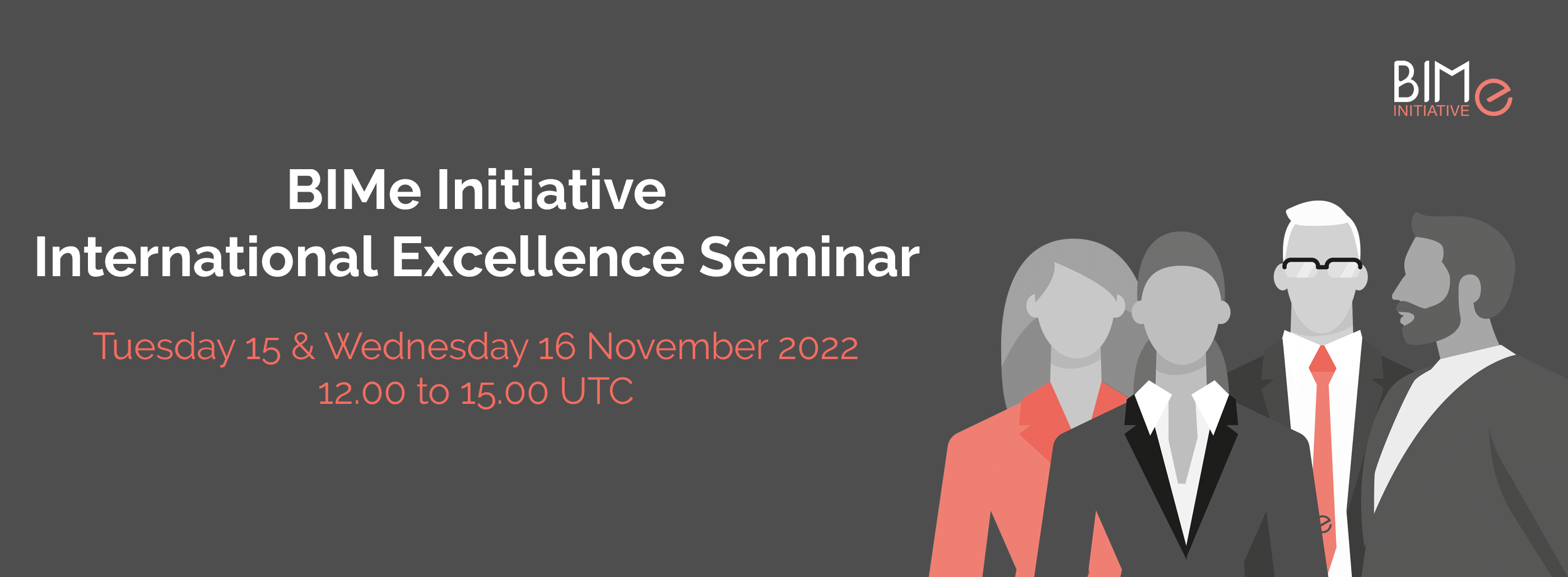 BIMe
INITIATIVE

BIMe Initiative
International Excellence Seminar

Tuesday 15 & Wednesday 16 November 2022
12.00 to 15.00 UTC